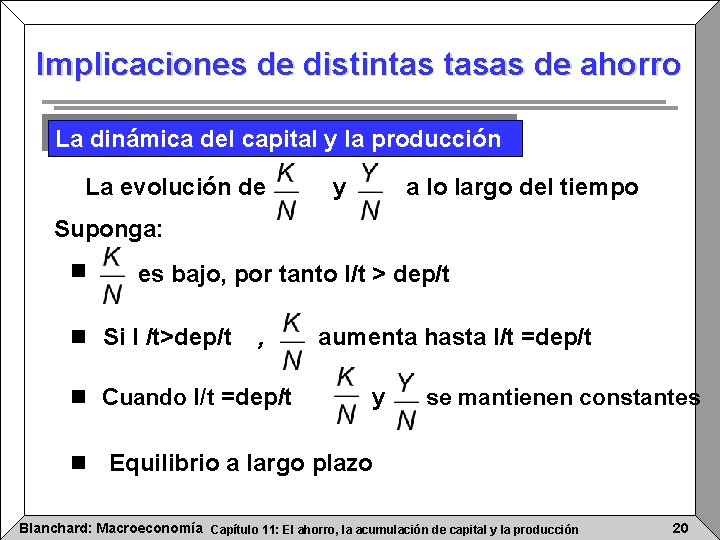 Implicaciones de distintas tasas de ahorro

La dinámica del capital y la producción

La evolución de $\frac{K}{N}$ y $\frac{Y}{N}$ a lo largo del tiempo

Suponga:

■ $\frac{K}{N}$ es bajo, por tanto I/t > dep/t

■ Si I /t>dep/t , $\frac{K}{N}$ aumenta hasta I/t =dep/t

■ Cuando I/t =dep/t $\frac{K}{N}$ y $\frac{Y}{N}$ se mantienen constantes

■ Equilibrio a largo plazo

Blanchard: Macroeconomía Capítulo 11: El ahorro, la acumulación de capital y la producción 20